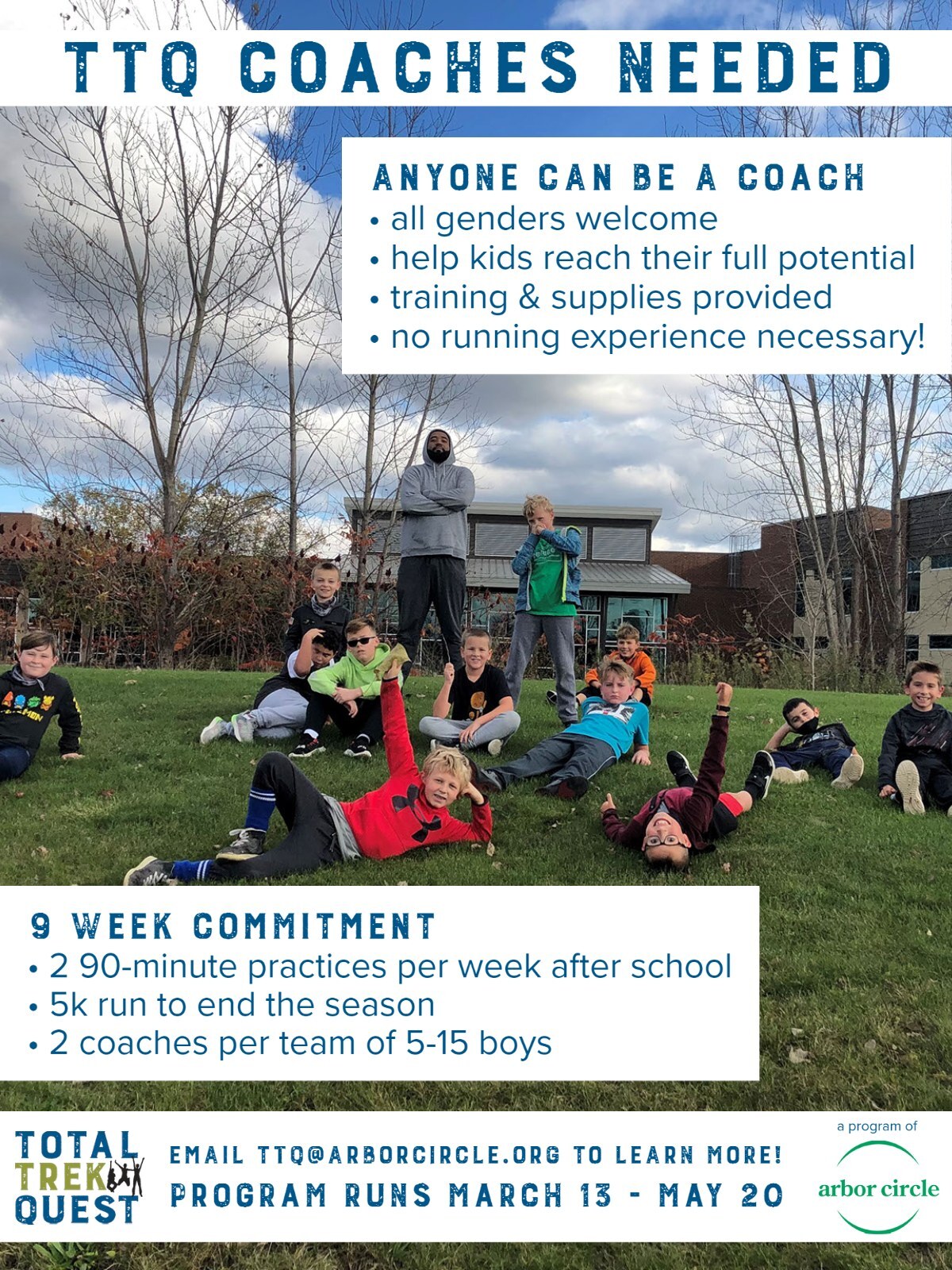 TTQ COACHES NEEDED

ANYONE CAN BE A COACH
• all genders welcome
• help kids reach their full potential
• training & supplies provided
• no running experience necessary!

9 WEEK COMMITMENT
• 2 90-minute practices per week after school
• 5k run to end the season
• 2 coaches per team of 5-15 boys

TOTAL TREK QUEST

EMAIL TTQ@ARBORCIRCLE.ORG TO LEARN MORE!
PROGRAM RUNS MARCH 13 - MAY 20

a program of
arbor circle